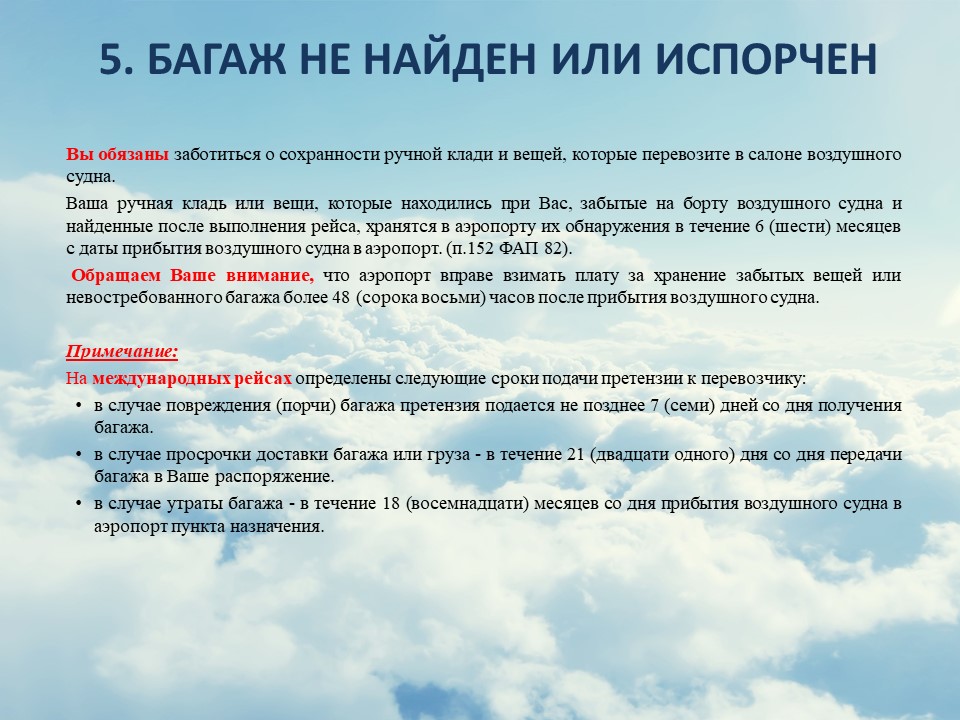 5. БАГАЖ НЕ НАЙДЕН ИЛИ ИСПОРЧЕН

Вы обязаны заботиться о сохранности ручной клади и вещей, которые перевозите в салоне воздушного судна.

Ваша ручная кладь или вещи, которые находились при Вас, забытые на борту воздушного судна и найденные после выполнения рейса, хранятся в аэропорту их обнаружения в течение 6 (шести) месяцев с даты прибытия воздушного судна в аэропорт. (п.152 ФАП 82).

Обращаем Ваше внимание, что аэропорт вправе взимать плату за хранение забытых вещей или невостребованного багажа более 48 (сорока восьми) часов после прибытия воздушного судна.

Примечание:

На международных рейсах определены следующие сроки подачи претензии к перевозчику:

• в случае повреждения (порчи) багажа претензия подается не позднее 7 (семи) дней со дня получения багажа.

• в случае просрочки доставки багажа или груза - в течение 21 (двадцати одного) дня со дня передачи багажа в Ваше распоряжение.

• в случае утраты багажа - в течение 18 (восемнадцати) месяцев со дня прибытия воздушного судна в аэропорт пункта назначения.